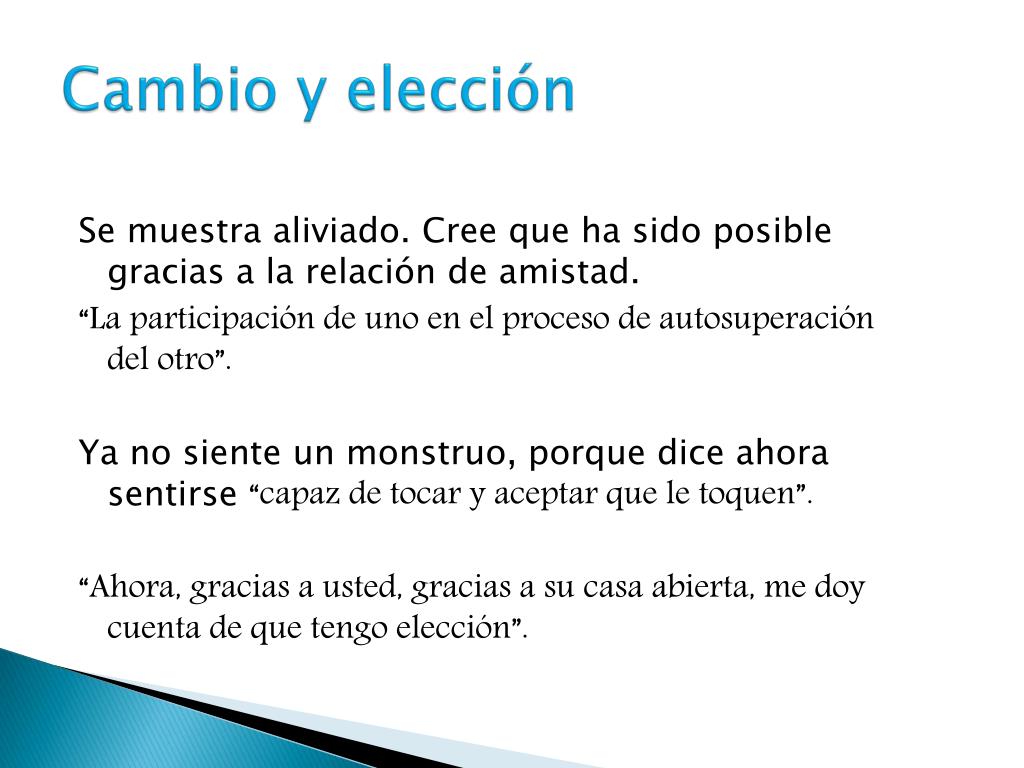 Cambio y elección

Se muestra aliviado. Cree que ha sido posible gracias a la relación de amistad.

“La participación de uno en el proceso de autosuperación del otro”.

Ya no siente un monstruo, porque dice ahora sentirse “capaz de tocar y aceptar que le toquen”.

“Ahora, gracias a usted, gracias a su casa abierta, me doy cuenta de que tengo elección”.